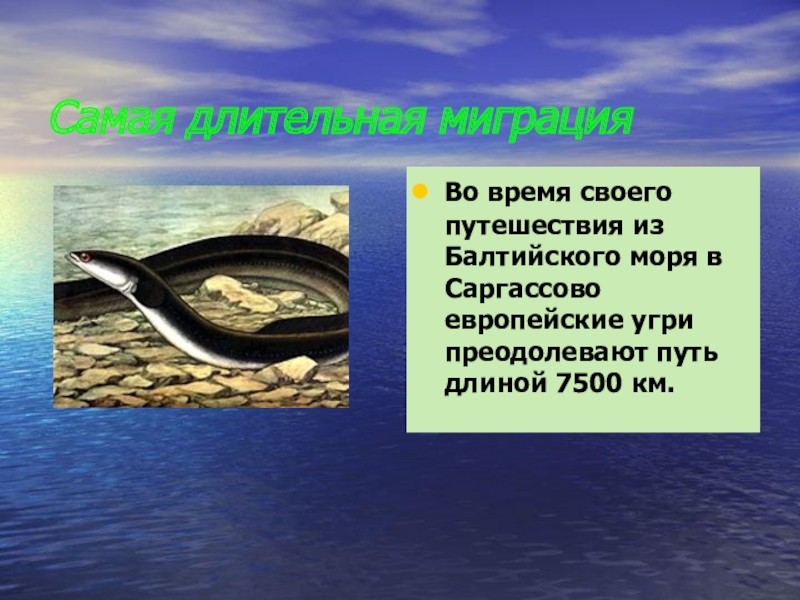 Самая длительная миграция

Во время своего путешествия из Балтийского моря в Саргассово европейские угри преодолевают путь длиной 7500 км.